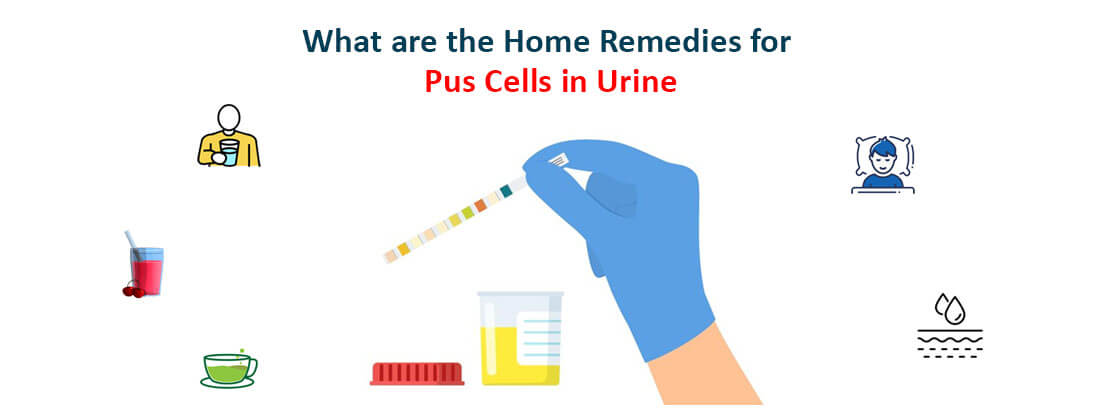 What are the Home Remedies for
Pus Cells in Urine